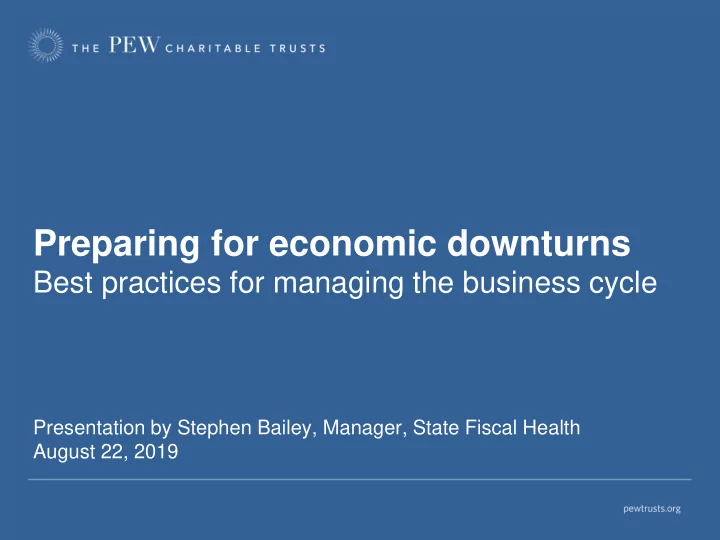 THE PEW CHARITABLE TRUSTS

Preparing for economic downturns
Best practices for managing the business cycle

Presentation by Stephen Bailey, Manager, State Fiscal Health
August 22, 2019

pewtrusts.org